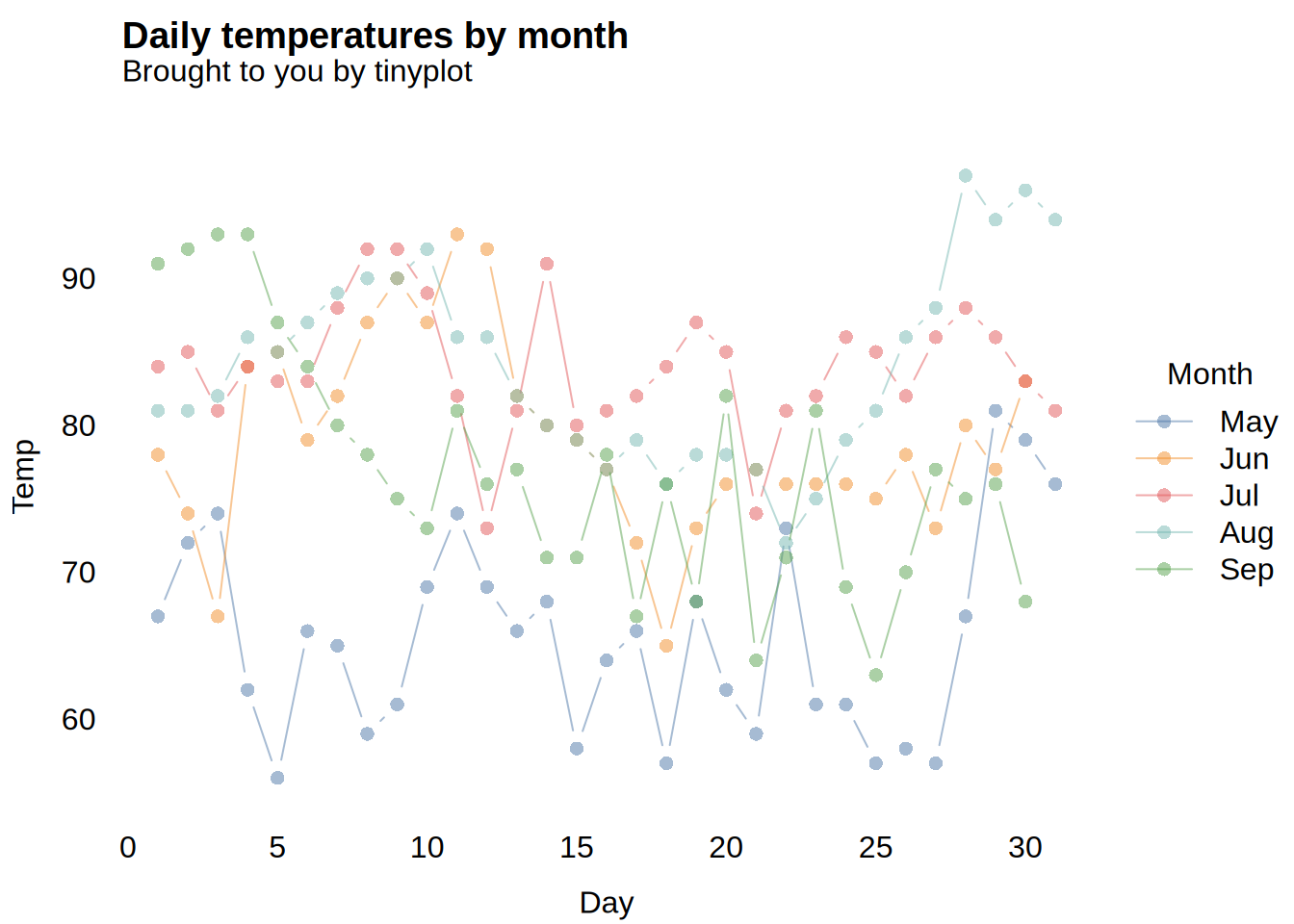 Daily temperatures by month
Brought to you by tinyplot

Temp

90
80
70
60

0 5 10 15 20 25 30

Day

Month
May
Jun
Jul
Aug
Sep